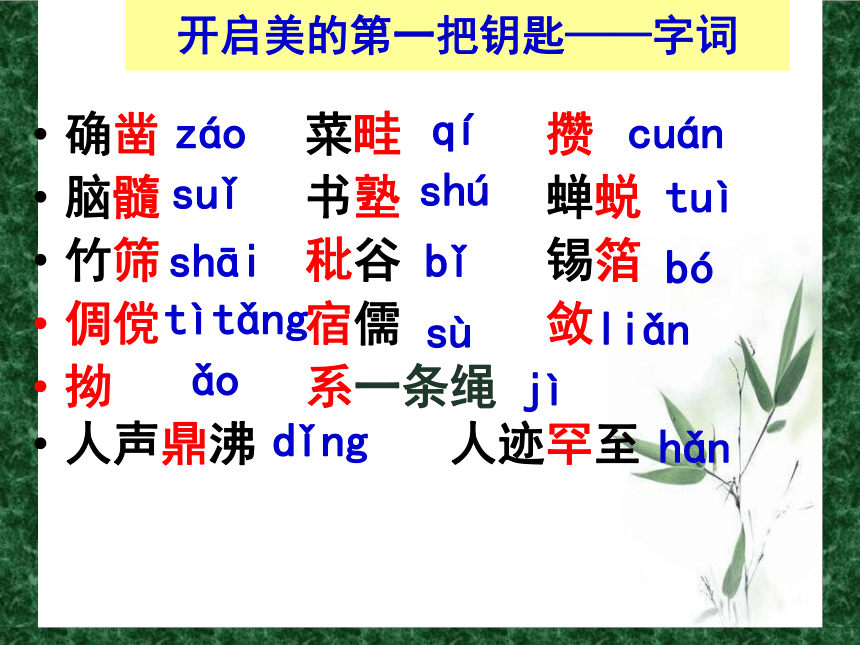 开启美的第一把钥匙——字词

• 确凿 záo 菜畦 qí 攒 cuán
• 脑髓 suǐ 书塾 shú 蝉蜕 tuì
• 竹筛 shāi 秕谷 bǐ 锡箔 bó
• 倜傥 tìtǎng 宿儒 sù 敛 liǎn
• 拗 ǎo 系一条绳 jì
• 人声鼎沸 dǐng 人迹罕至 hǎn